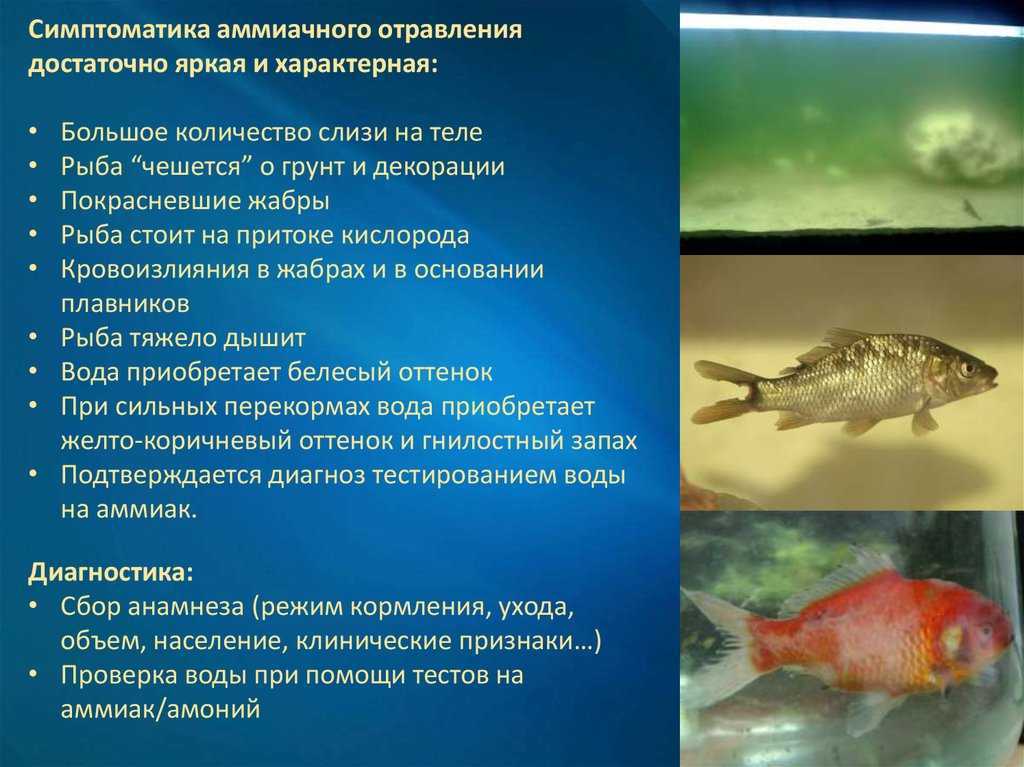 Симптоматика аммиачного отравления достаточно яркая и характерная:

• Большое количество слизи на теле
• Рыба “чешется” о грунт и декорации
• Покрасневшие жабры
• Рыба стоит на притоке кислорода
• Кровоизлияния в жабрах и в основании плавников
• Рыба тяжело дышит
• Вода приобретает белесый оттенок
• При сильных перекормах вода приобретает желто-коричневый оттенок и гнилостный запах
• Подтверждается диагноз тестированием воды на аммиак.

Диагностика:
• Сбор анамнеза (режим кормления, ухода, объем, население, клинические признаки…)
• Проверка воды при помощи тестов на аммиак/амоний